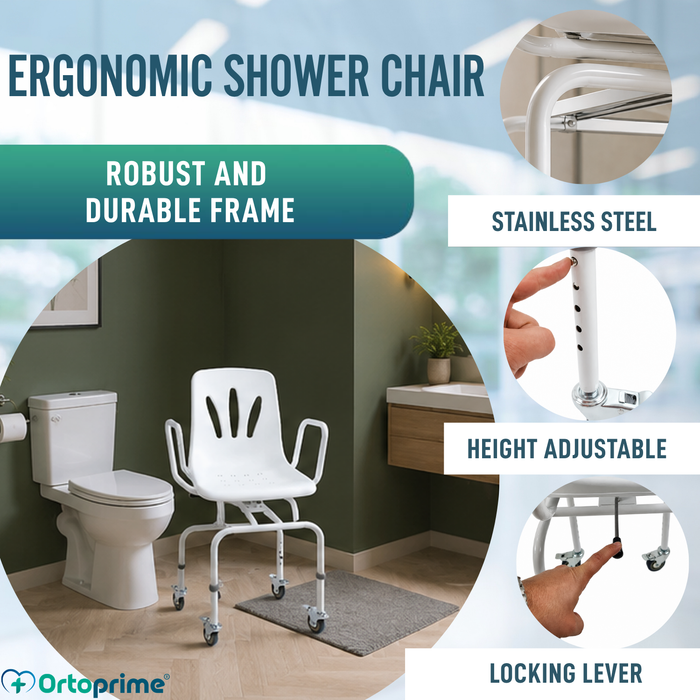 ERGONOMIC SHOWER CHAIR

ROBUST AND DURABLE FRAME

STAINLESS STEEL

HEIGHT ADJUSTABLE

LOCKING LEVER

Ortoprime®